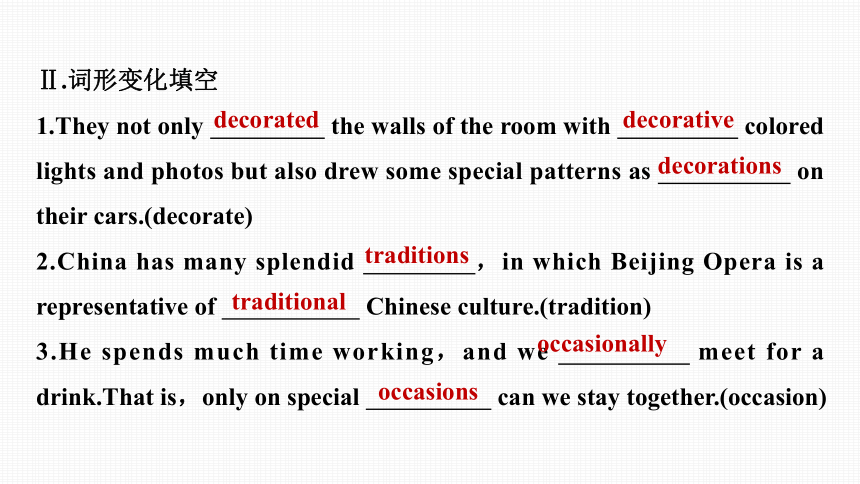 Ⅱ.词形变化填空

1.They not only decorated the walls of the room with decorative colored lights and photos but also drew some special patterns as decorations on their cars.(decorate)

2.China has many splendid traditions，in which Beijing Opera is a representative of traditional Chinese culture.(tradition)

3.He spends much time working，and we occasionally meet for a drink.That is，only on special occasions can we stay together.(occasion)